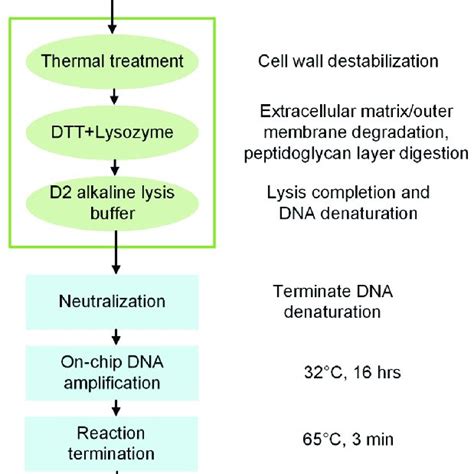 Thermal treatment

Cell wall destabilization

DTT+Lysozyme

Extracellular matrix/outer membrane degradation, peptidoglycan layer digestion

D2 alkaline lysis buffer

Lysis completion and DNA denaturation

Neutralization

Terminate DNA denaturation

On-chip DNA amplification

32°C, 16 hrs

Reaction termination

65°C, 3 min